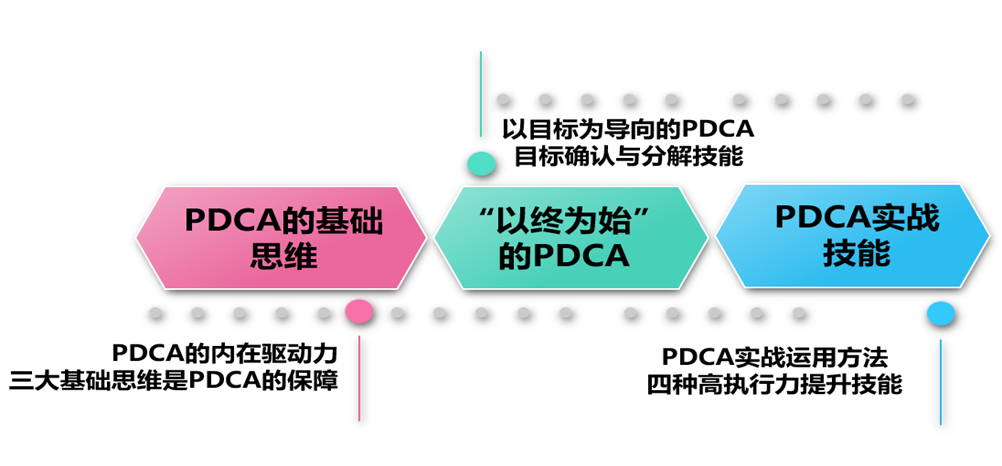 以目标为导向的PDCA
目标确认与分解技能

PDCA的基础思维

“以终为始”的PDCA

PDCA实战技能

PDCA的内在驱动力
三大基础思维是PDCA的保障

PDCA实战运用方法
四种高执行力提升技能